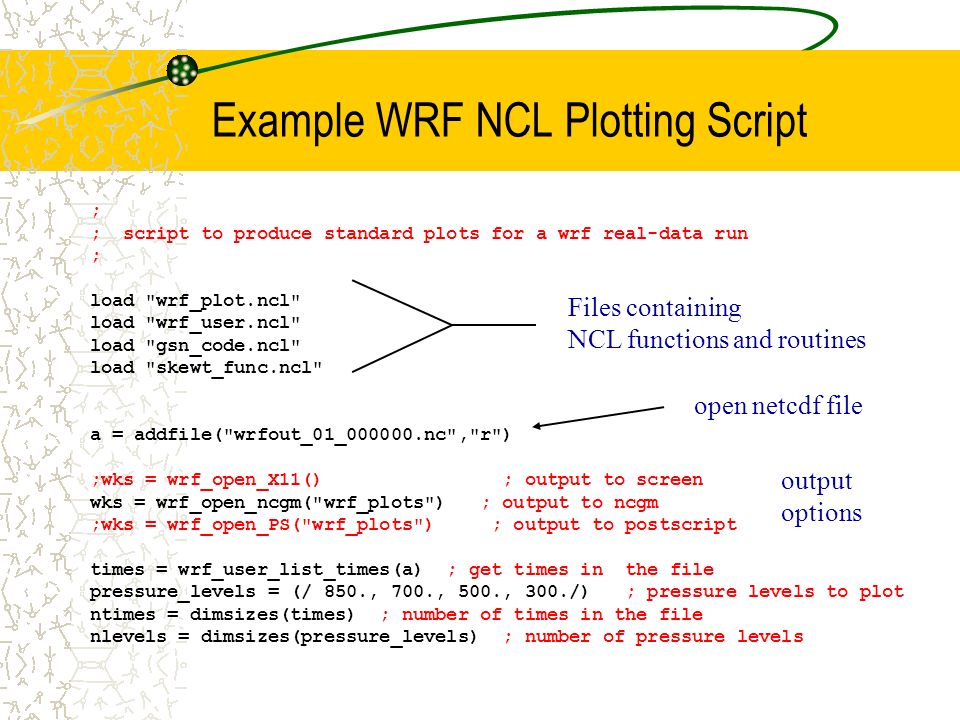 Example WRF NCL Plotting Script

;
; script to produce standard plots for a wrf real-data run
;

load "wrf_plot.ncl"
load "wrf_user.ncl"
load "gsn_code.ncl"
load "skewt_func.ncl"

Files containing
NCL functions and routines

open netcdf file

a = addfile("wrfout_01_000000.nc","r")

;wks = wrf_open_X11() ; output to screen
wks = wrf_open_ncgm("wrf_plots") ; output to ncgm
;wks = wrf_open_PS("wrf_plots") ; output to postscript

output
options

times = wrf_user_list_times(a) ; get times in the file
pressure_levels = (/ 850., 700., 500., 300./) ; pressure levels to plot
ntimes = dimsizes(times) ; number of times in the file
nlevels = dimsizes(pressure_levels) ; number of pressure levels